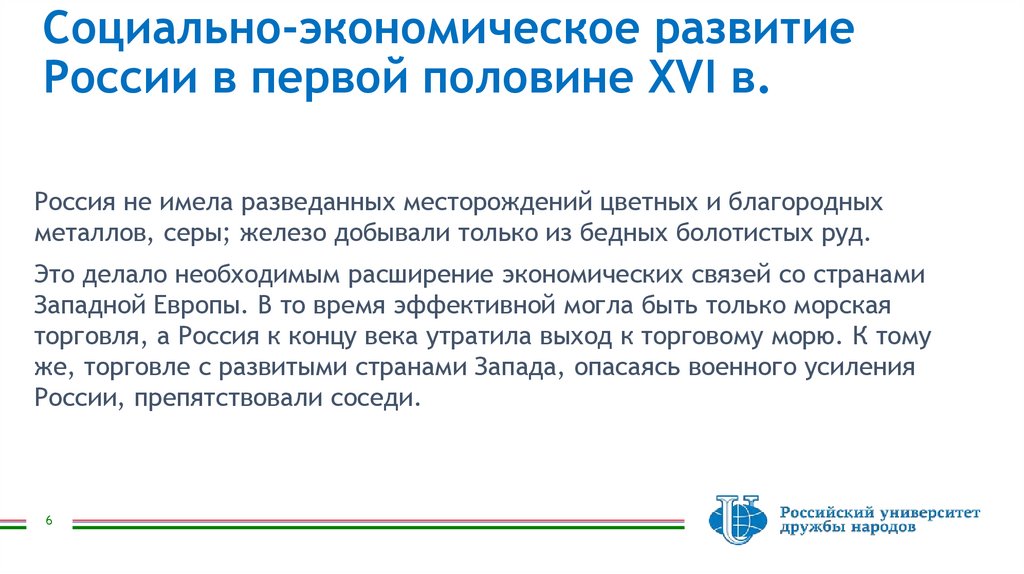 Социально-экономическое развитие России в первой половине XVI в.

Россия не имела разведанных месторождений цветных и благородных металлов, серы; железо добывали только из бедных болотистых руд.

Это делало необходимым расширение экономических связей со странами Западной Европы. В то время эффективной могла быть только морская торговля, а Россия к концу века утратила выход к торговому морю. К тому же, торговле с развитыми странами Запада, опасаясь военного усиления России, препятствовали соседи.

6

Российский университет дружбы народов